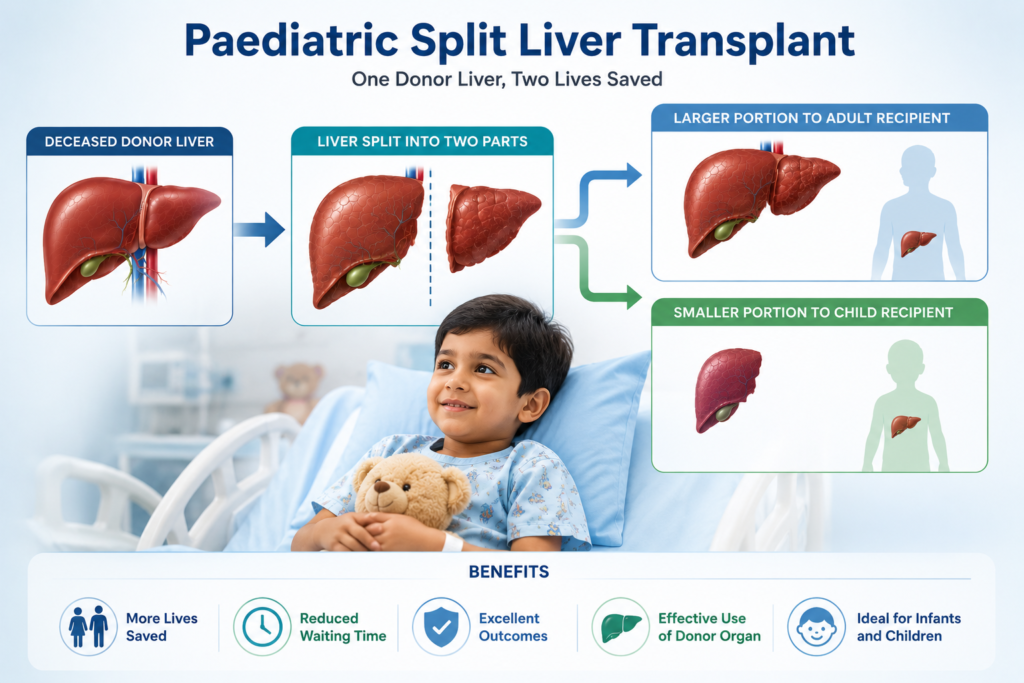 Paediatric Split Liver Transplant

One Donor Liver, Two Lives Saved

DECEASED DONOR LIVER

LIVER SPLIT INTO TWO PARTS

LARGER PORTION TO ADULT RECIPIENT

SMALLER PORTION TO CHILD RECIPIENT

BENEFITS

More Lives Saved

Reduced Waiting Time

Excellent Outcomes

Effective Use of Donor Organ

Ideal for Infants and Children